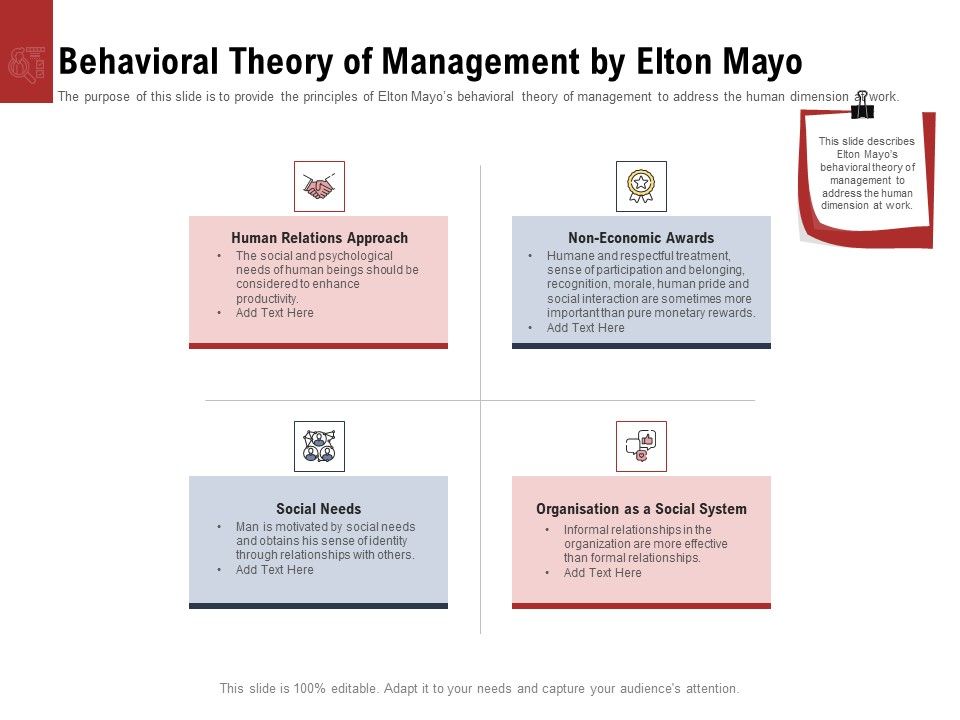 Behavioral Theory of Management by Elton Mayo

The purpose of this slide is to provide the principles of Elton Mayo's behavioral theory of management to address the human dimension at work.

This slide describes Elton Mayo's behavioral theory of management to address the human dimension at work.

Human Relations Approach
• The social and psychological needs of human beings should be considered to enhance productivity.
• Add Text Here

Non-Economic Awards
• Humane and respectful treatment, sense of participation and belonging, recognition, morale, human pride and social interaction are sometimes more important than pure monetary rewards.
• Add Text Here

Social Needs
• Man is motivated by social needs and obtains his sense of identity through relationships with others.
• Add Text Here

Organisation as a Social System
• Informal relationships in the organization are more effective than formal relationships.
• Add Text Here

This slide is 100% editable. Adapt it to your needs and capture your audience's attention.